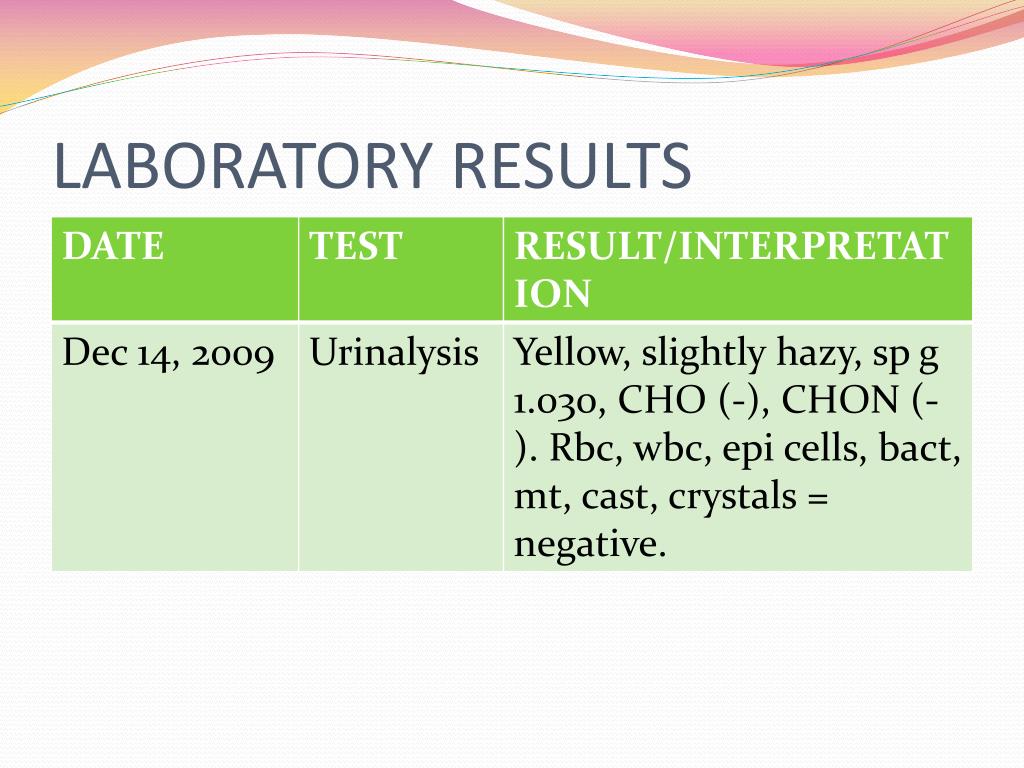 LABORATORY RESULTS

| DATE | TEST | RESULT/INTERPRETATION |
|---|---|---|
| Dec 14, 2009 | Urinalysis | Yellow, slightly hazy, sp g 1.030, CHO (-), CHON (-). Rbc, wbc, epi cells, bact, mt, cast, crystals = negative. |